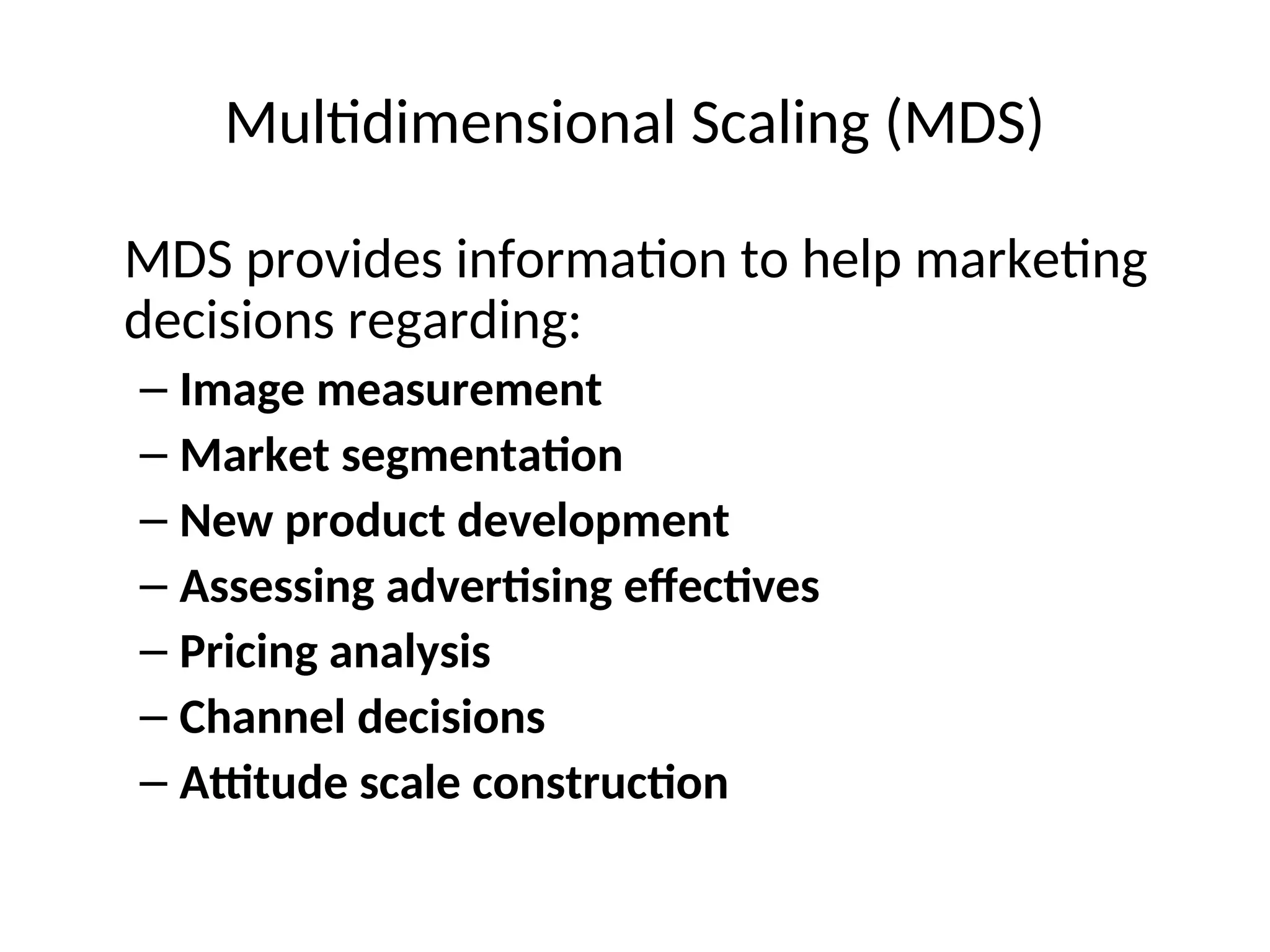 Multidimensional Scaling (MDS)

MDS provides information to help marketing decisions regarding:

– Image measurement
– Market segmentation
– New product development
– Assessing advertising effectives
– Pricing analysis
– Channel decisions
– Attitude scale construction